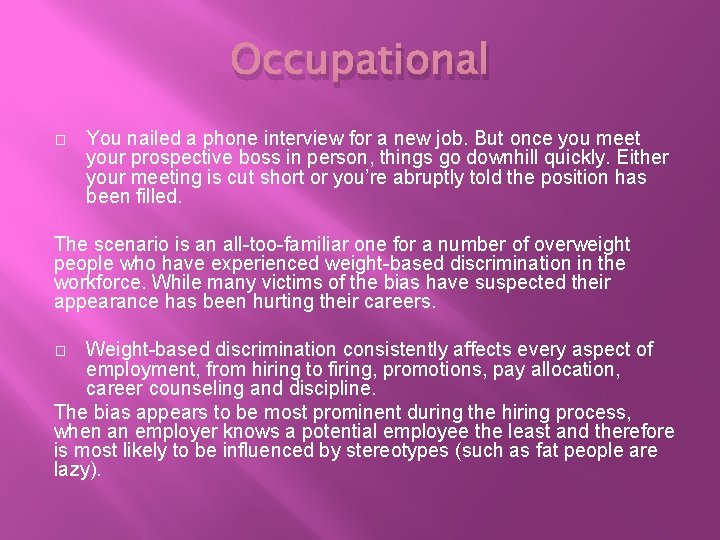 Occupational

□ You nailed a phone interview for a new job. But once you meet your prospective boss in person, things go downhill quickly. Either your meeting is cut short or you're abruptly told the position has been filled.

The scenario is an all-too-familiar one for a number of overweight people who have experienced weight-based discrimination in the workforce. While many victims of the bias have suspected their appearance has been hurting their careers.

□ Weight-based discrimination consistently affects every aspect of employment, from hiring to firing, promotions, pay allocation, career counseling and discipline.

The bias appears to be most prominent during the hiring process, when an employer knows a potential employee the least and therefore is most likely to be influenced by stereotypes (such as fat people are lazy).